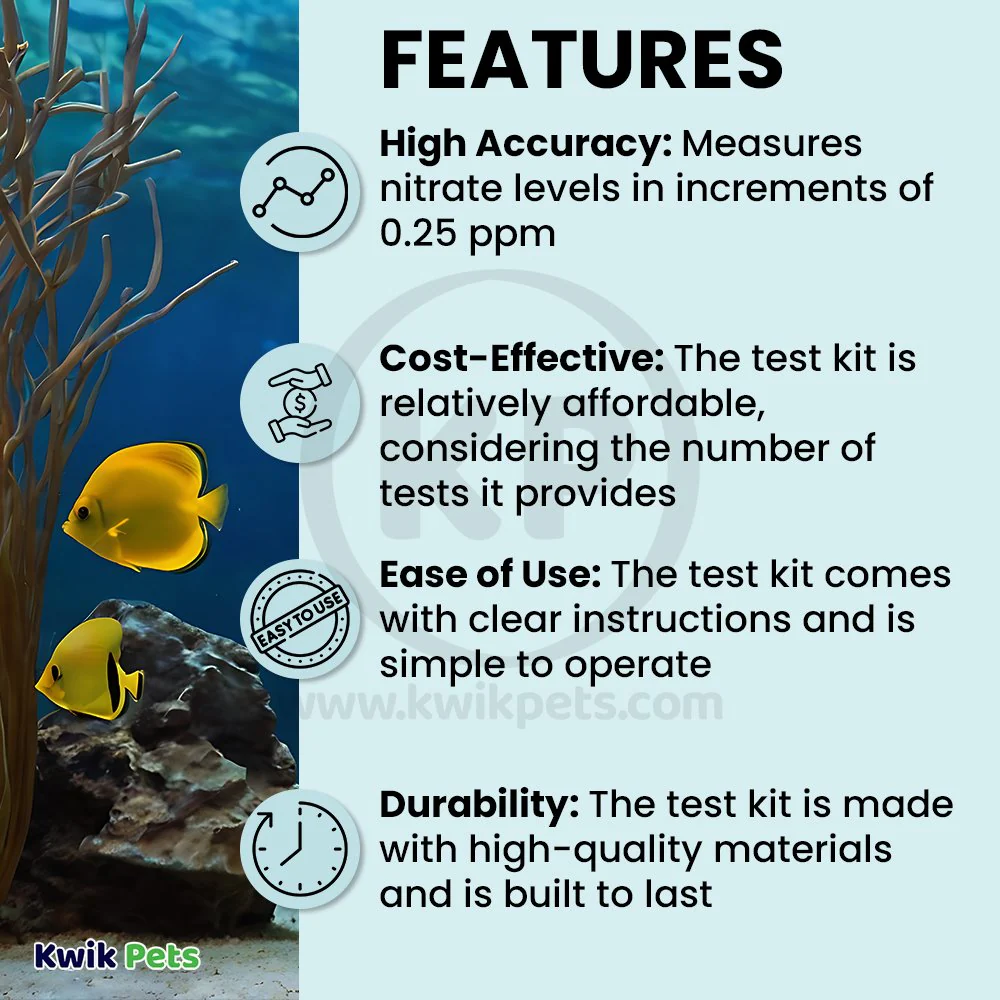 FEATURES

High Accuracy: Measures nitrate levels in increments of 0.25 ppm

Cost-Effective: The test kit is relatively affordable, considering the number of tests it provides

EASY TO USE

Ease of Use: The test kit comes with clear instructions and is simple to operate

KP

www.kwikpets.com

Durability: The test kit is made with high-quality materials and is built to last

Kwik Pets